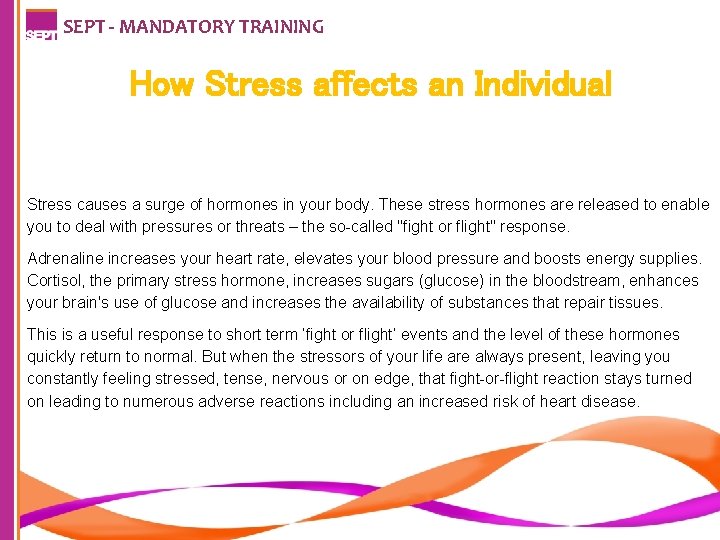 SEPT

SEPT - MANDATORY TRAINING

How Stress affects an Individual

Stress causes a surge of hormones in your body. These stress hormones are released to enable you to deal with pressures or threats – the so-called "fight or flight" response.

Adrenaline increases your heart rate, elevates your blood pressure and boosts energy supplies. Cortisol, the primary stress hormone, increases sugars (glucose) in the bloodstream, enhances your brain's use of glucose and increases the availability of substances that repair tissues.

This is a useful response to short term 'fight or flight' events and the level of these hormones quickly return to normal. But when the stressors of your life are always present, leaving you constantly feeling stressed, tense, nervous or on edge, that fight-or-flight reaction stays turned on leading to numerous adverse reactions including an increased risk of heart disease.